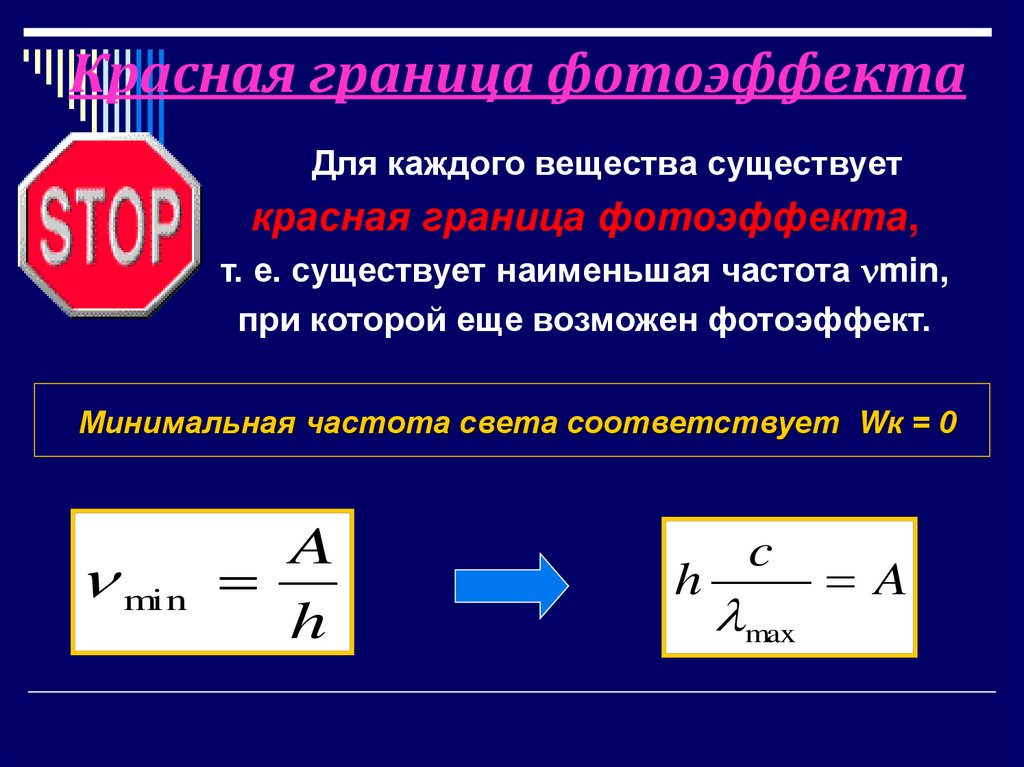 Красная граница фотоэффекта

STOP

Для каждого вещества существует красная граница фотоэффекта, т. е. существует наименьшая частота $\nu$min, при которой еще возможен фотоэффект.

Минимальная частота света соответствует Wк = 0

$\nu_{\min} = \frac{A}{h}$

$h\frac{c}{\lambda_{\max}} = A$